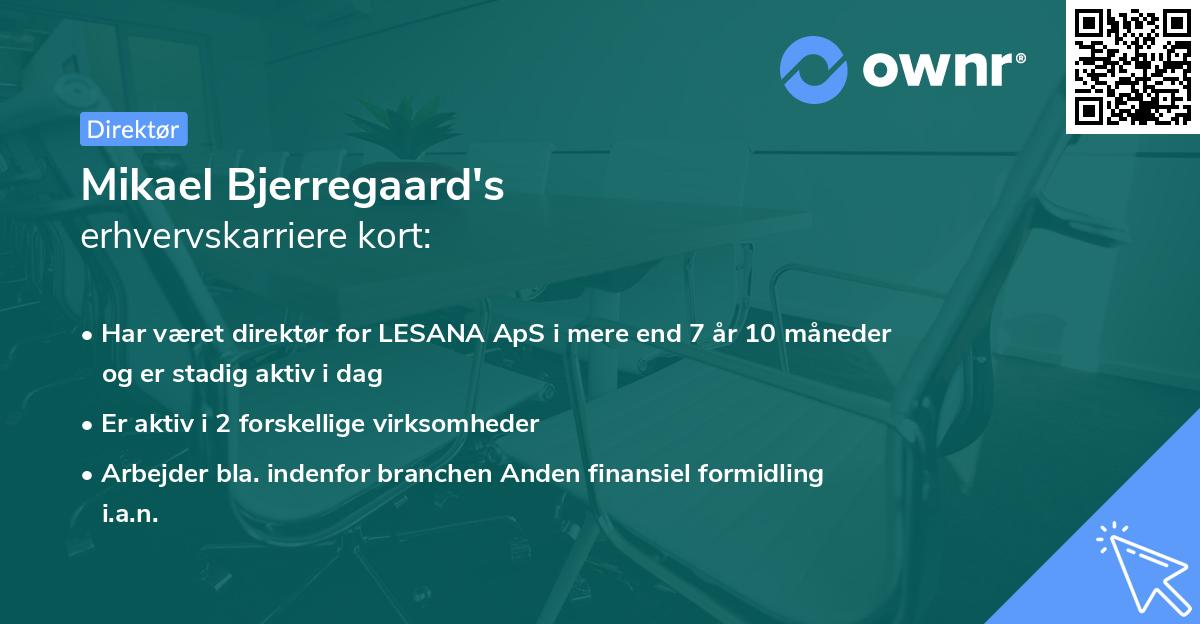 ownr®

Direktør

Mikael Bjerregaard's
erhvervskarriere kort:

• Har været direktør for LESANA ApS i mere end 7 år 10 måneder og er stadig aktiv i dag

• Er aktiv i 2 forskellige virksomheder

• Arbejder bla. indenfor branchen Anden finansiel formidling i.a.n.